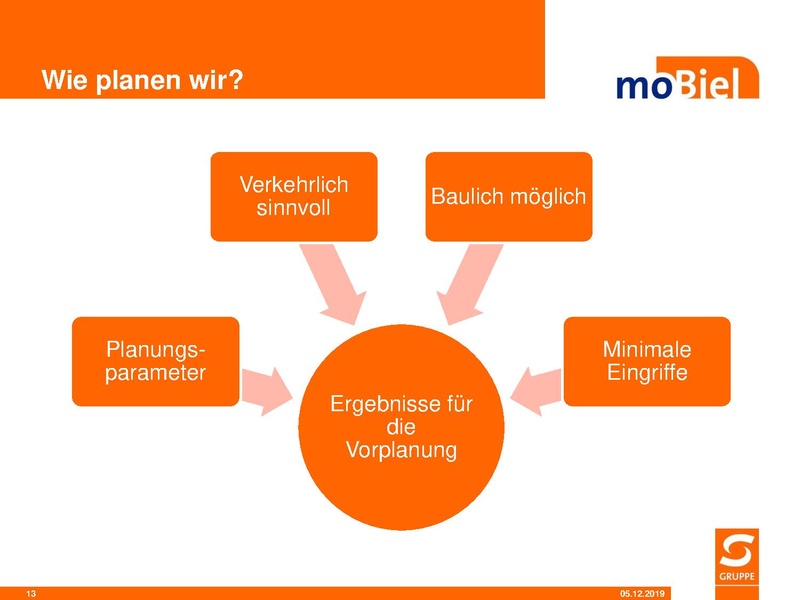 Wie planen wir?

moBiel

Verkehrlich sinnvoll

Baulich möglich

Planungsparameter

Minimale Eingriffe

Ergebnisse für die Vorplanung

GRUPPE

13

05.12.2019